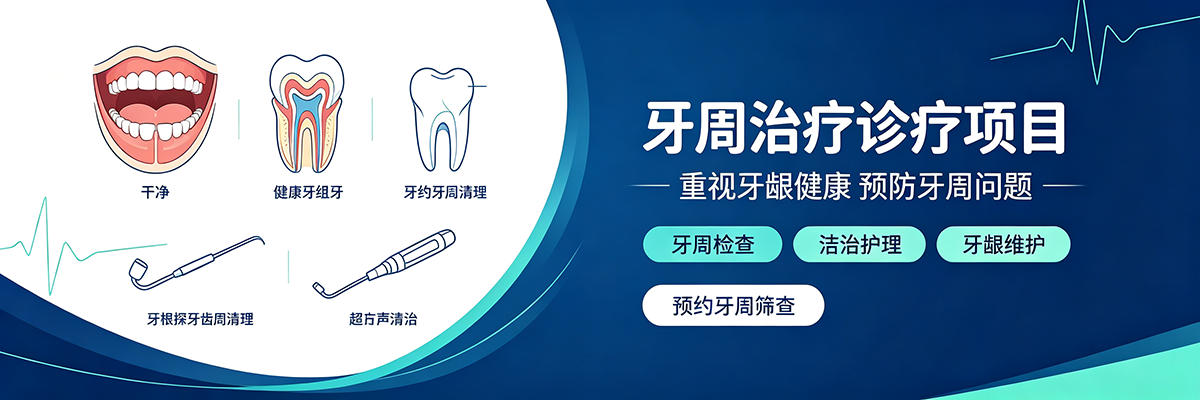 干净

健康牙组牙

牙约牙周清理

牙根探牙齿周清理

超方声清治

牙周治疗诊疗项目

重视牙龈健康 预防牙周问题

牙周检查

洁治护理

牙龈维护

预约牙周筛查